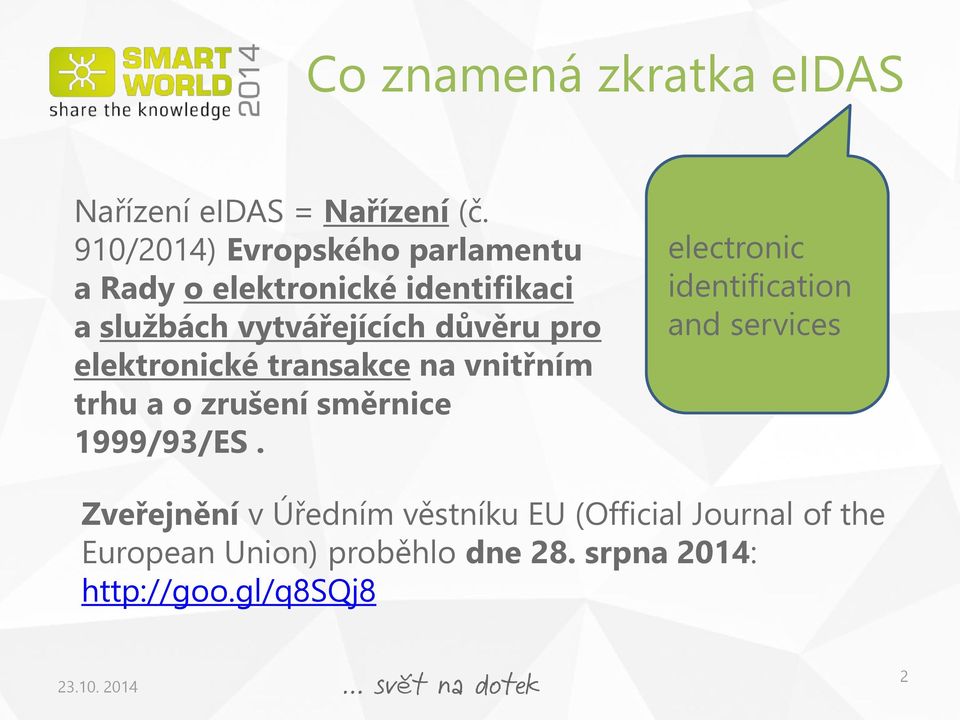 SMART WORLD 2014
share the knowledge

Co znamená zkratka eIDAS

Nařízení eIDAS = Nařízení (č. 910/2014) Evropského parlamentu a Rady o elektronické identifikaci a službách vytvářejících důvěru pro elektronické transakce na vnitřním trhu a o zrušení směrnice 1999/93/ES .

electronic identification and services

Zveřejnění v Úředním věstníku EU (Official Journal of the European Union) proběhlo dne 28. srpna 2014: http://goo.gl/q8SQj8

23.10. 2014

... svět na dotek

2